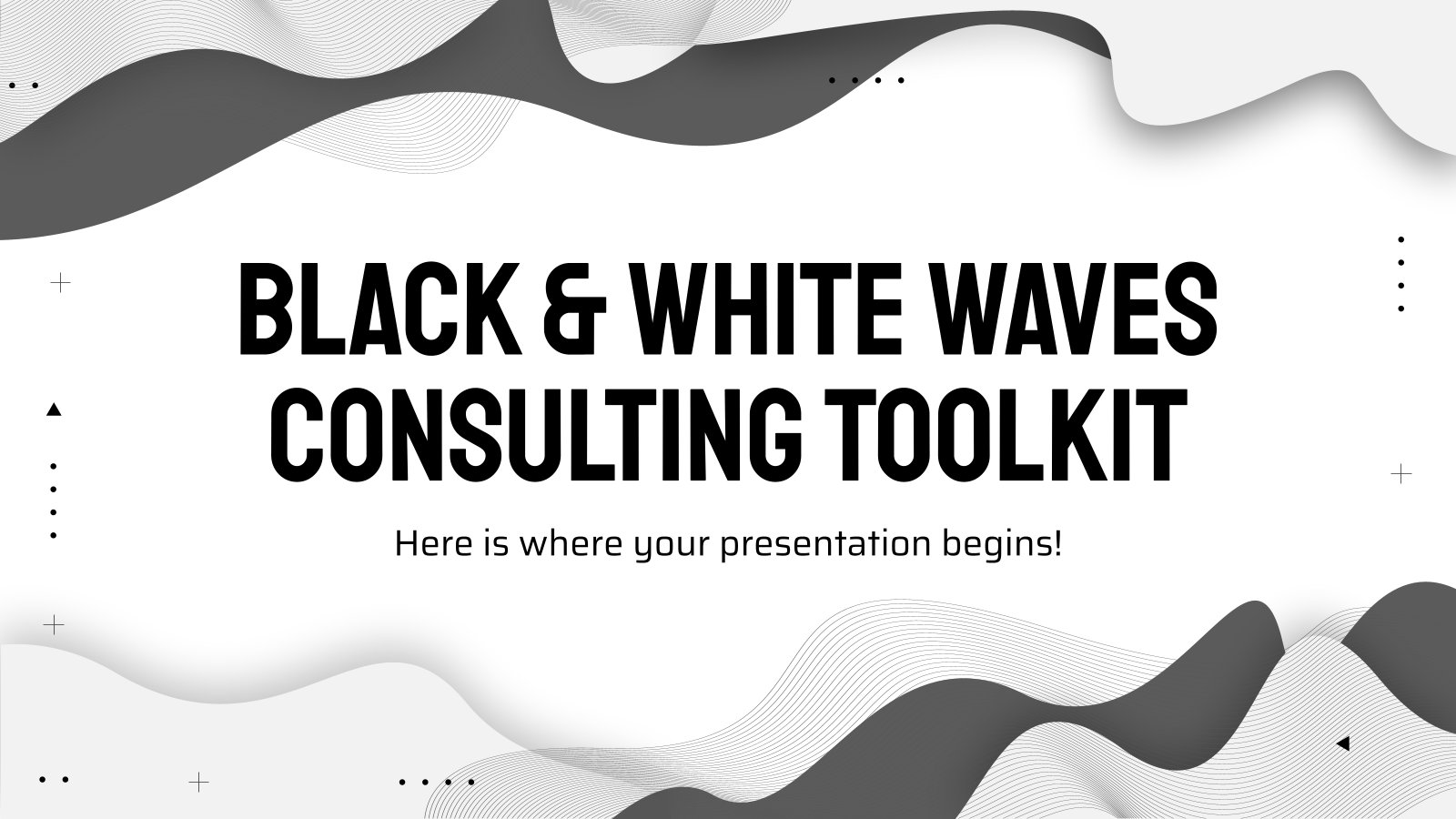 BLACK & WHITE WAVES CONSULTING TOOLKIT

Here is where your presentation begins!